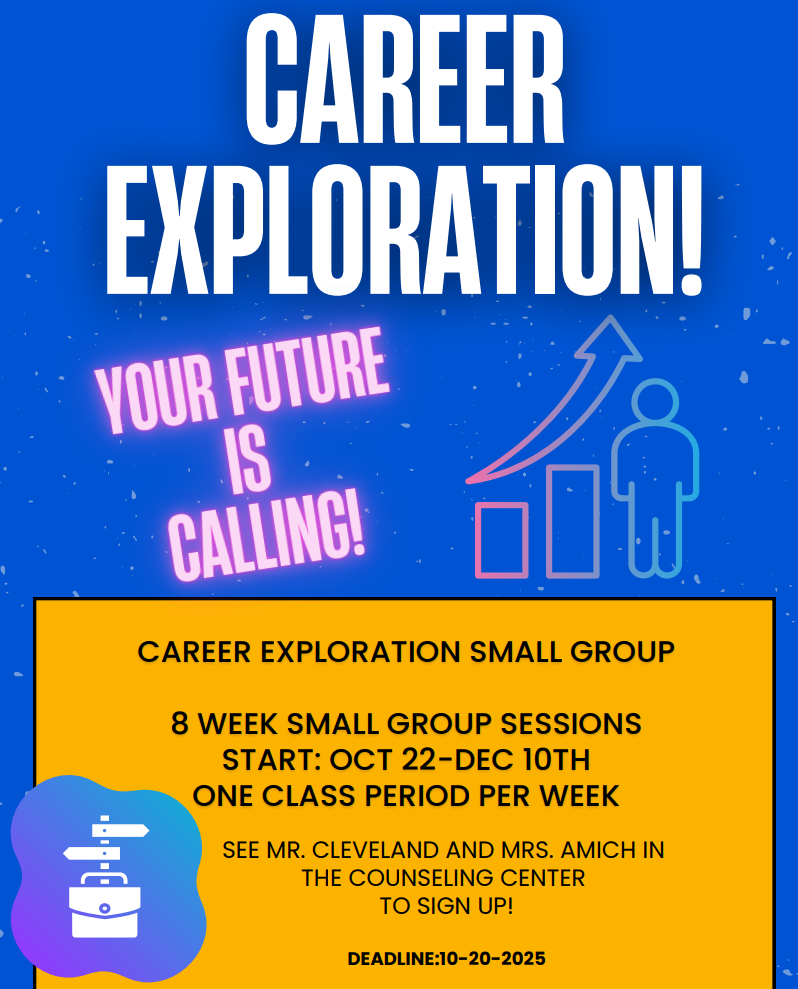 CAREER EXPLORATION!

YOUR FUTURE IS CALLING!

CAREER EXPLORATION SMALL GROUP

8 WEEK SMALL GROUP SESSIONS
START: OCT 22-DEC 10TH
ONE CLASS PERIOD PER WEEK

SEE MR. CLEVELAND AND MRS. AMICH IN THE COUNSELING CENTER TO SIGN UP!

DEADLINE:10-20-2025